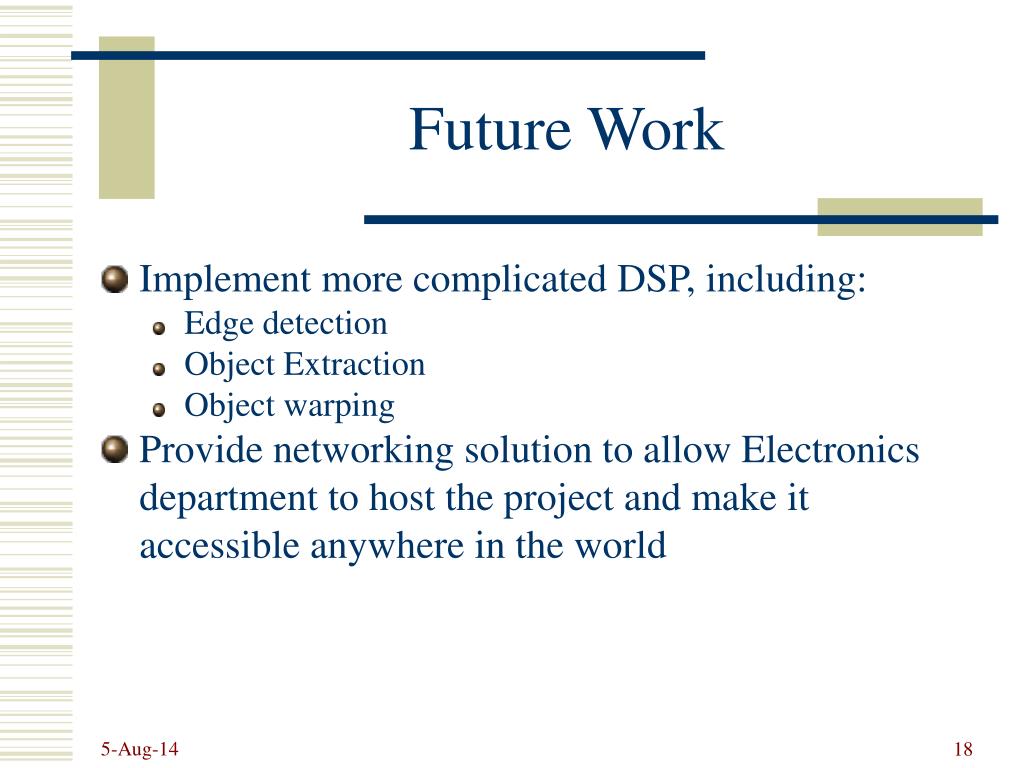 Future Work

Implement more complicated DSP, including:

Edge detection

Object Extraction

Object warping

Provide networking solution to allow Electronics department to host the project and make it accessible anywhere in the world

5-Aug-14

18